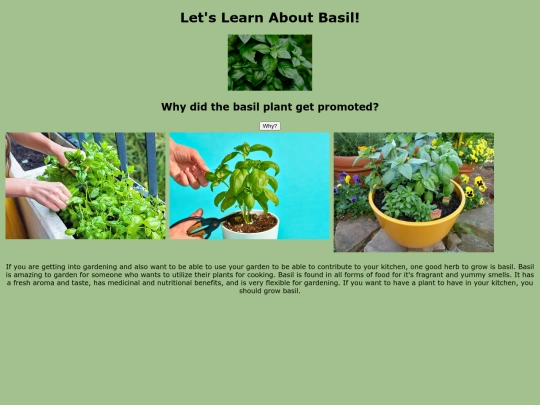 Let's Learn About Basil!

Why did the basil plant get promoted?

Why?

If you are getting into gardening and also want to be able to use your garden to be able to contribute to your kitchen, one good herb to grow is basil. Basil is amazing to garden for someone who wants to utilize their plants for cooking. Basil is found in all forms of food for it's fragrant and yummy smells. It has a fresh aroma and taste, has medicinal and nutritional benefits, and is very flexible for gardening. If you want to have a plant to have in your kitchen, you should grow basil.